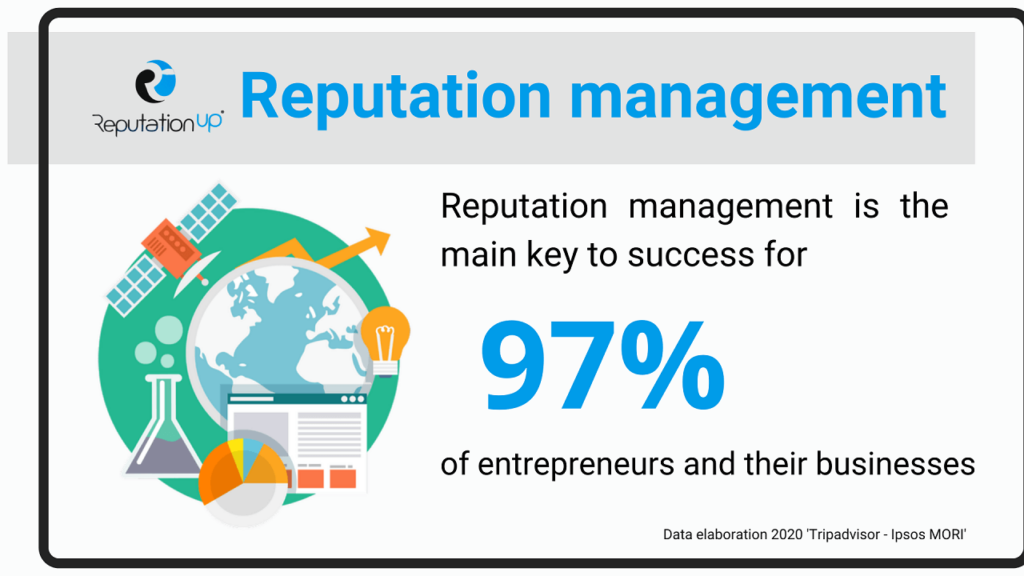 ReputationUP

Reputation management

Reputation management is the main key to success for

97%

of entrepreneurs and their businesses

Data elaboration 2020 'Tripadvisor - Ipsos MORI'